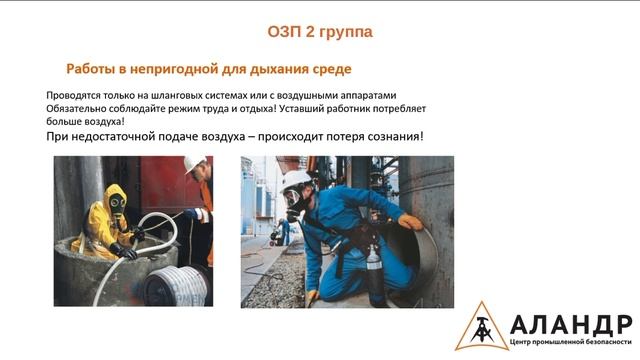 ОЗП 2 группа

Работы в непригодной для дыхания среде

Проводятся только на шланговых системах или с воздушными аппаратами
Обязательно соблюдайте режим труда и отдыха! Уставший работник потребляет больше воздуха!

При недостаточной подаче воздуха – происходит потеря сознания!

АЛАНДР
Центр промышленной безопасности